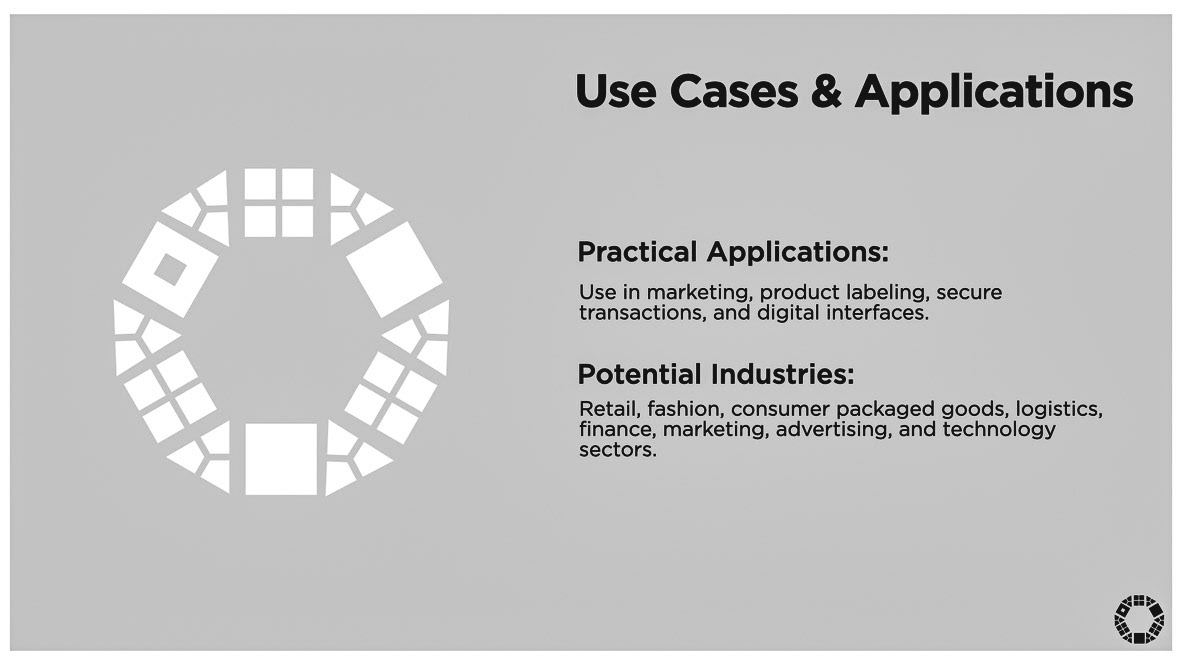 Use Cases & Applications

Practical Applications:

Use in marketing, product labeling, secure transactions, and digital interfaces.

Potential Industries:

Retail, fashion, consumer packaged goods, logistics, finance, marketing, advertising, and technology sectors.